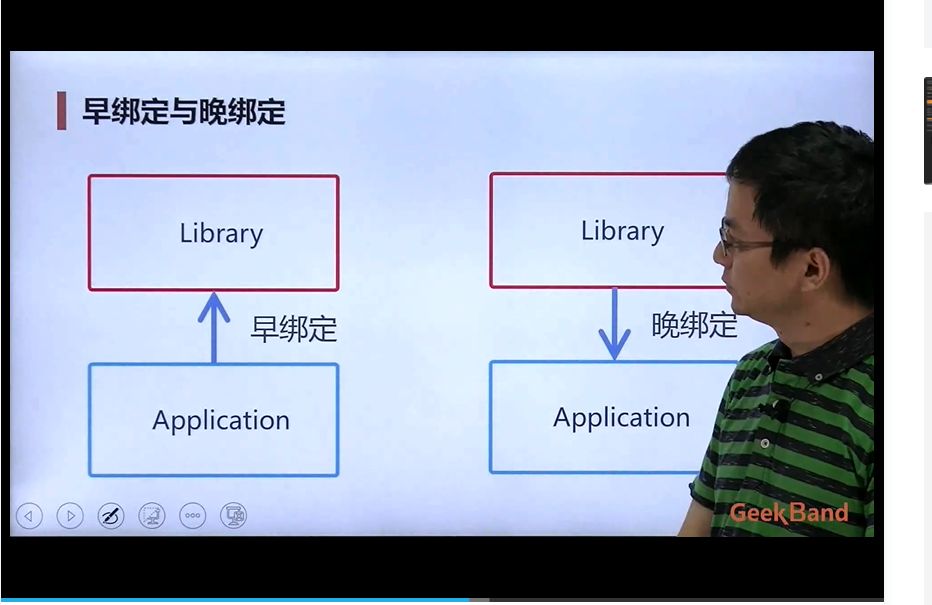 早绑定与晚绑定

Library

早绑定

Application

Library

晚绑定

Application

GeekBand